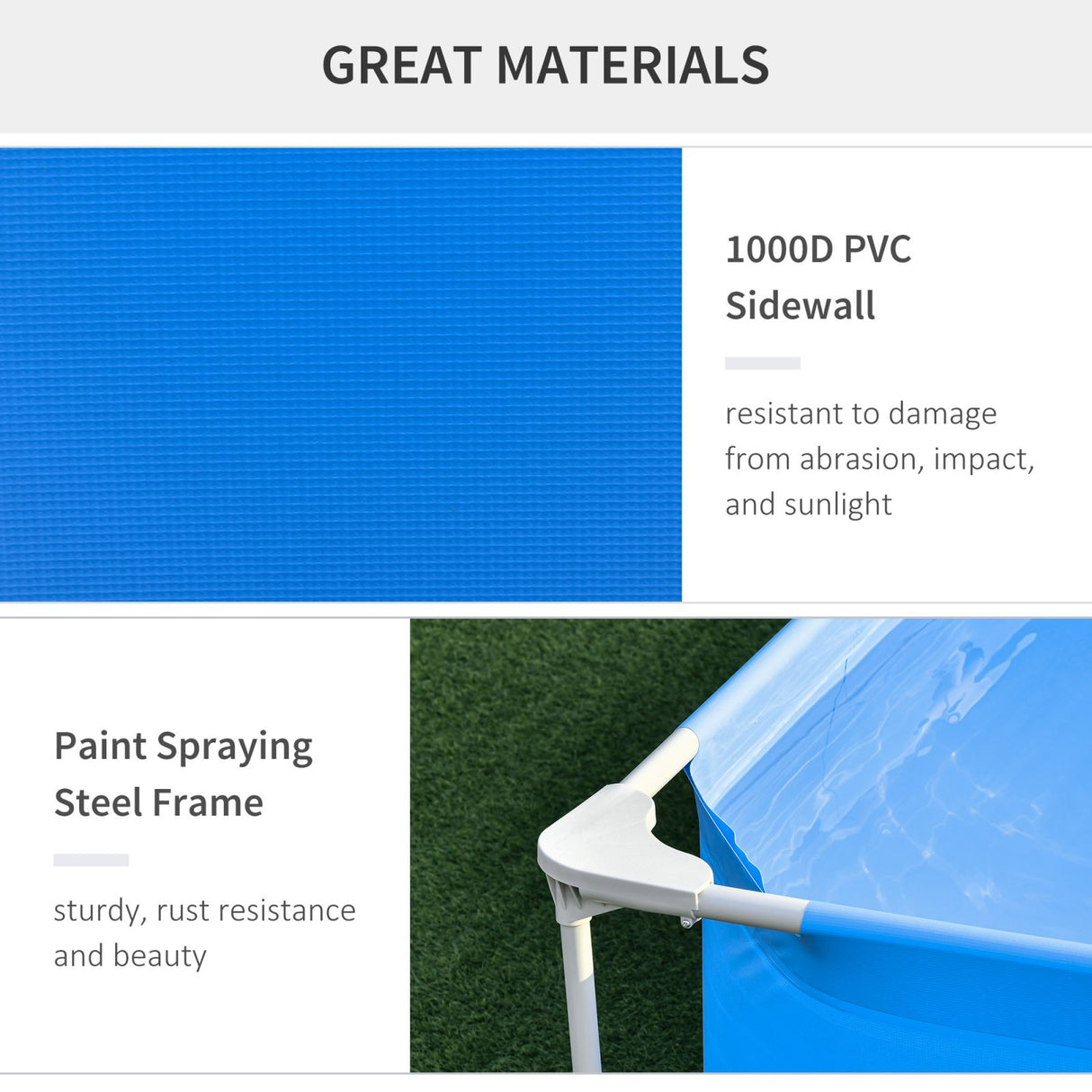 GREAT MATERIALS

1000D PVC Sidewall

resistant to damage from abrasion, impact, and sunlight

Paint Spraying Steel Frame

sturdy, rust resistance and beauty